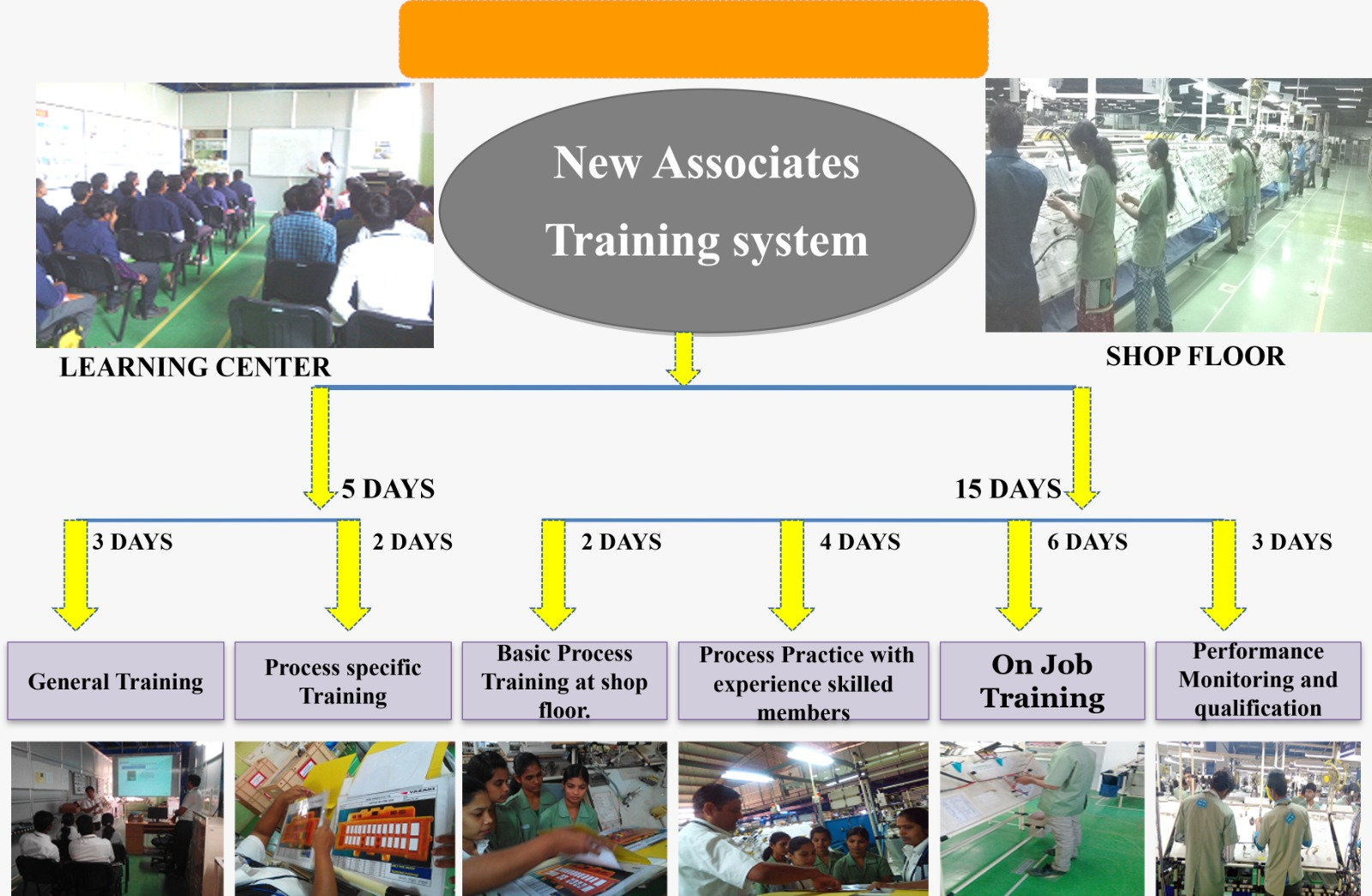 New Associates Training system

LEARNING CENTER

SHOP FLOOR

5 DAYS

15 DAYS

3 DAYS

2 DAYS

2 DAYS

4 DAYS

6 DAYS

3 DAYS

General Training

Process specific Training

Basic Process Training at shop floor.

Process Practice with experience skilled members

On Job Training

Performance Monitoring and qualification